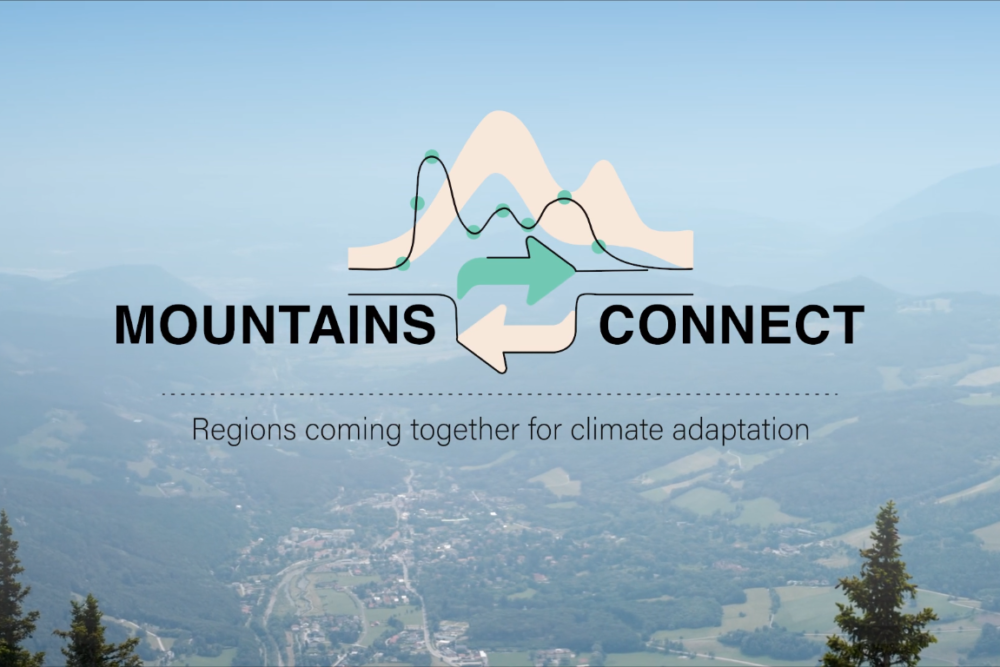 MOUNTAINS CONNECT

Regions coming together for climate adaptation